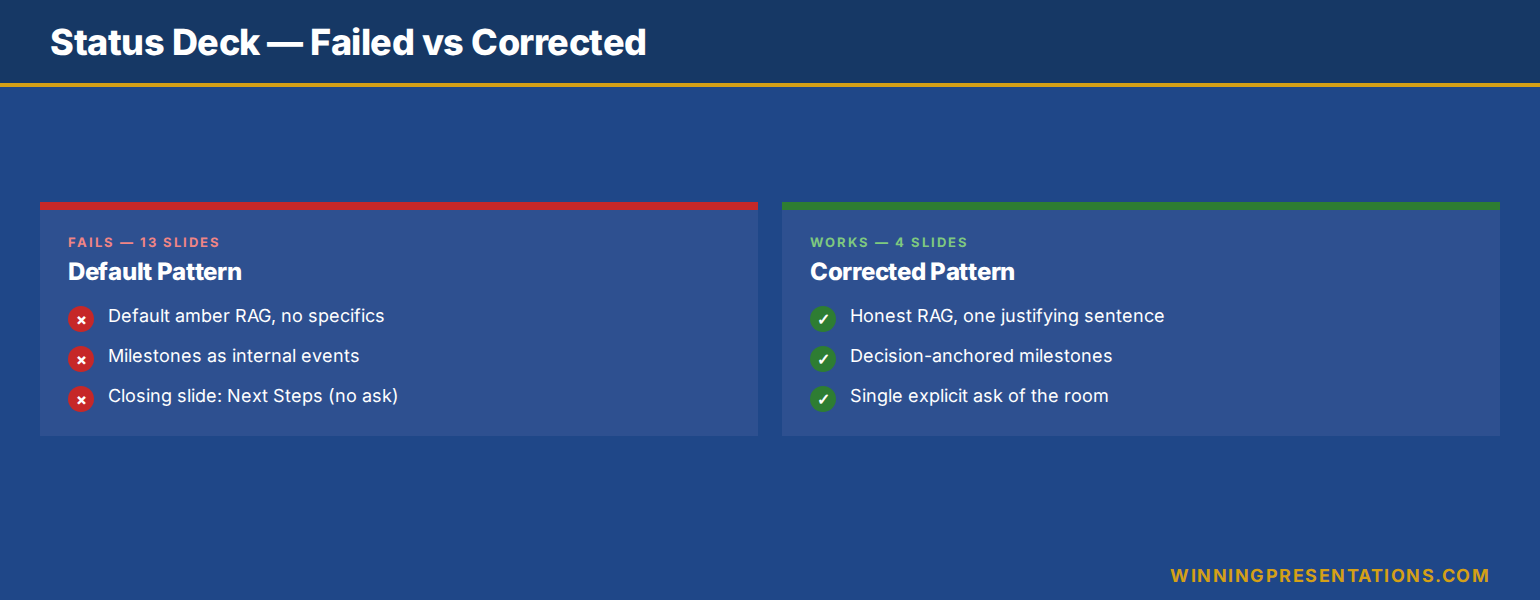 Status Deck — Failed vs Corrected

FAILS — 13 SLIDES
Default Pattern
× Default amber RAG, no specifics
× Milestones as internal events
× Closing slide: Next Steps (no ask)

WORKS — 4 SLIDES
Corrected Pattern
✓ Honest RAG, one justifying sentence
✓ Decision-anchored milestones
✓ Single explicit ask of the room

WINNINGPRESENTATIONS.COM